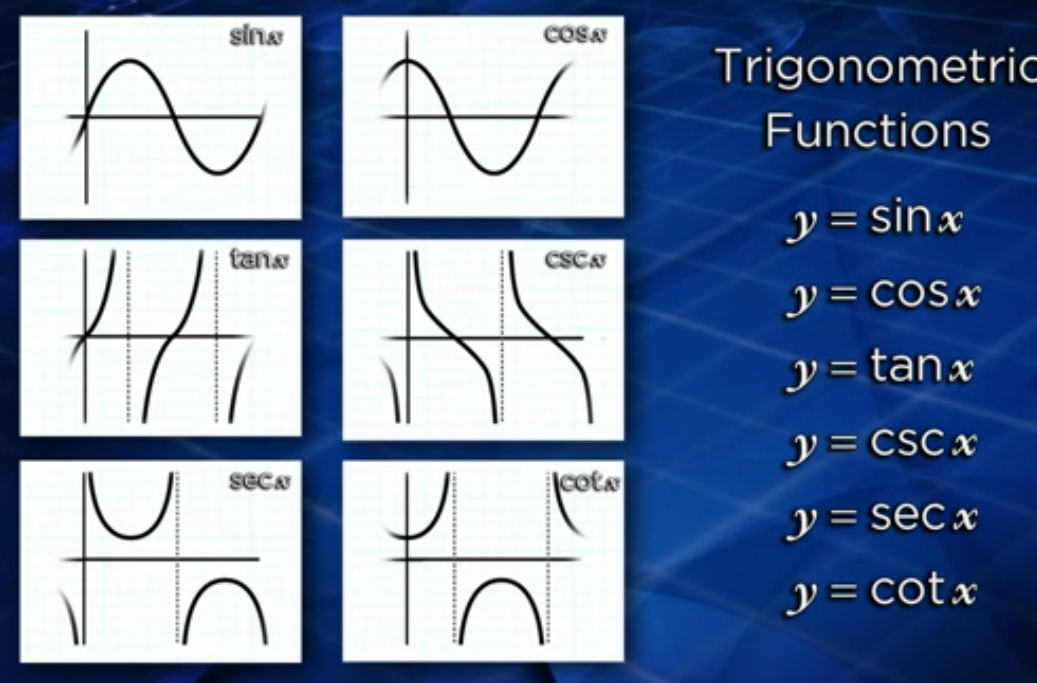 $\sin x$

$\cos x$

$\tan x$

$\csc x$

$\sec x$

$\cot x$

Trigonometric Functions

$y = \sin x$

$y = \cos x$

$y = \tan x$

$y = \csc x$

$y = \sec x$

$y = \cot x$